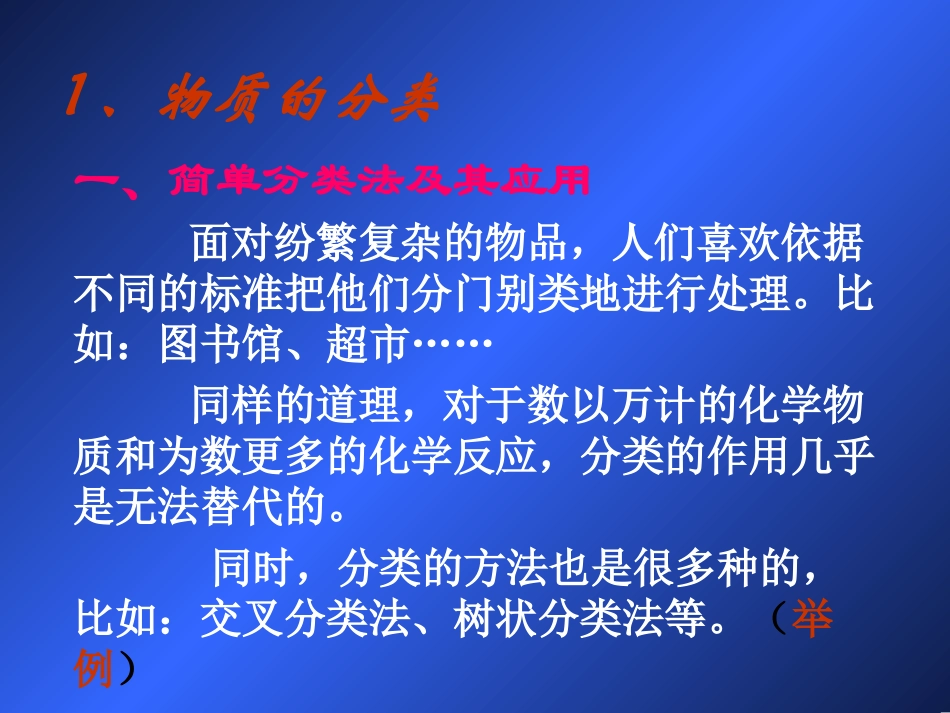 1、物质的分类

一、简单分类法及其应用

面对纷繁复杂的物品，人们喜欢依据不同的标准把他们分门别类地进行处理。比如：图书馆、超市……

同样的道理，对于数以万计的化学物质和为数更多的化学反应，分类的作用几乎是无法替代的。

同时，分类的方法也是很多种的，比如：交叉分类法、树状分类法等。（举例）